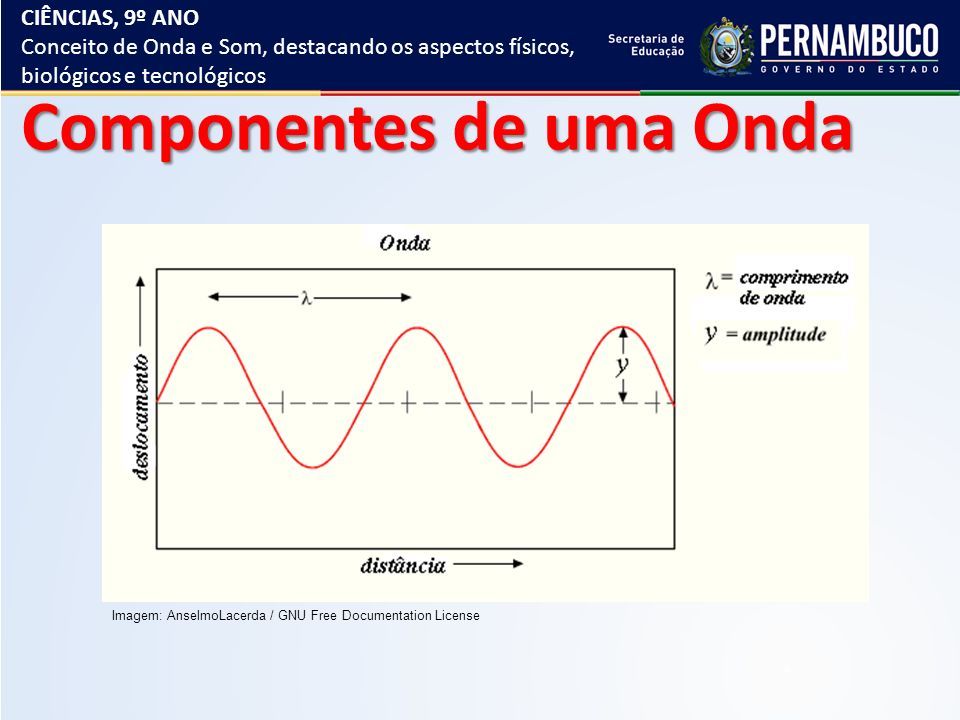 CIÊNCIAS, 9º ANO
Conceito de Onda e Som, destacando os aspectos físicos, biológicos e tecnológicos

Secretaria de Educação

PERNAMBUCO
GOVERNO DO ESTADO

Componentes de uma Onda

Onda

$\lambda$

$y$

deslocamento

distância

$\lambda$ = comprimento de onda

$y$ = amplitude

Imagem: AnselmoLacerda / GNU Free Documentation License